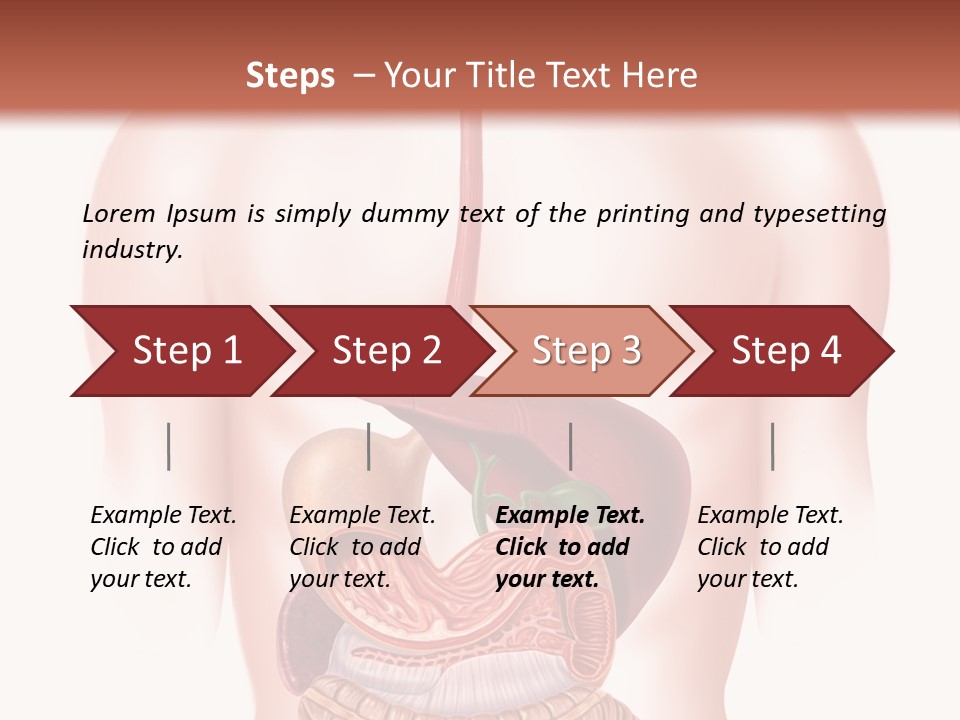 Steps – Your Title Text Here

Lorem Ipsum is simply dummy text of the printing and typesetting industry.

Step 1

Step 2

Step 3

Step 4

Example Text. Click to add your text.

Example Text. Click to add your text.

Example Text. Click to add your text.

Example Text. Click to add your text.